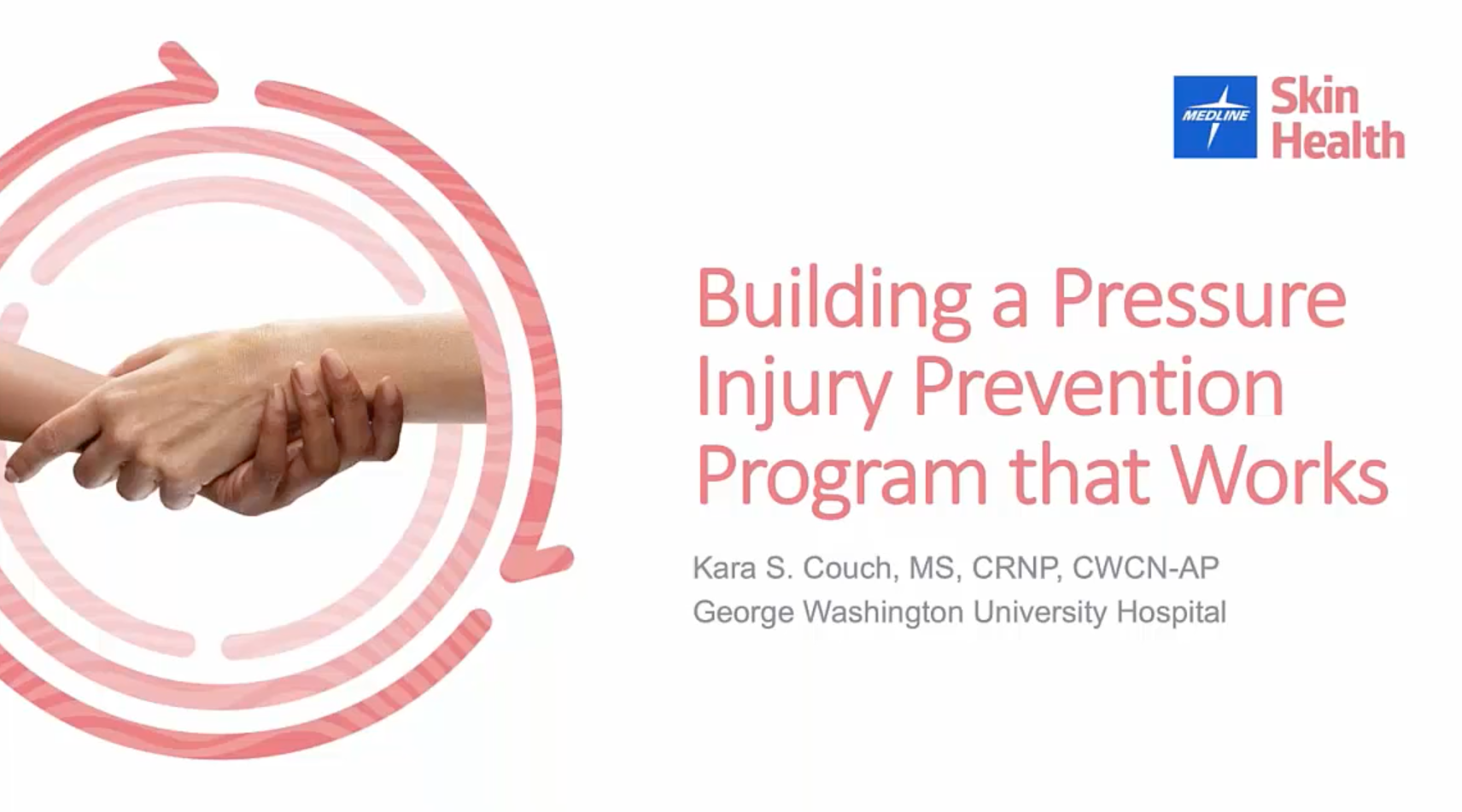 MEDLINE Skin Health

Building a Pressure Injury Prevention Program that Works

Kara S. Couch, MS, CRNP, CWCN-AP
George Washington University Hospital